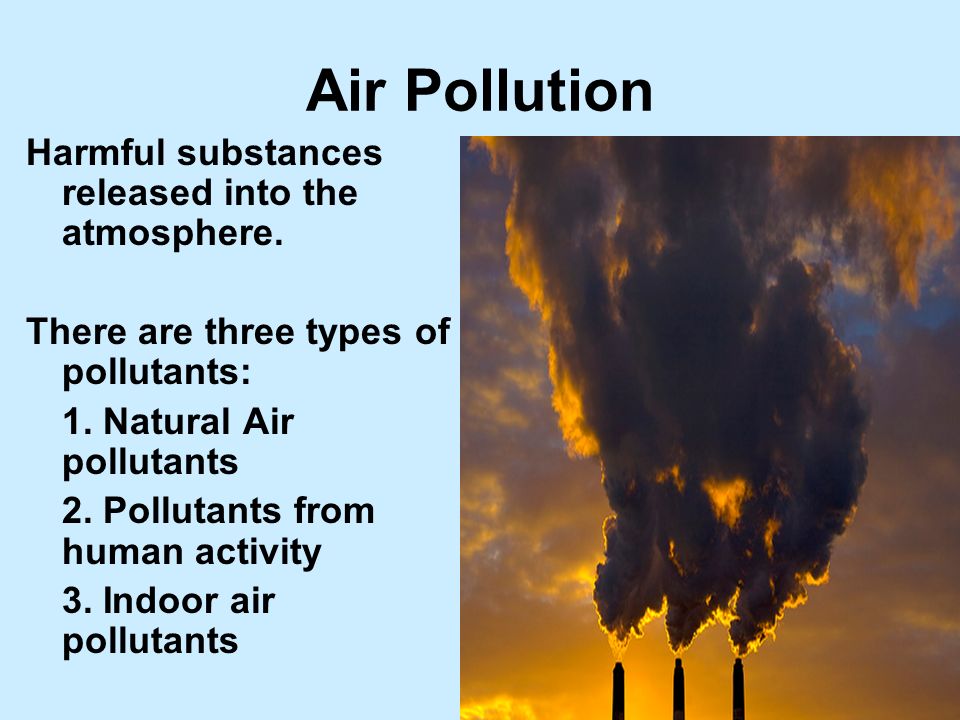 Air Pollution

Harmful substances released into the atmosphere.

There are three types of pollutants:

1. Natural Air pollutants

2. Pollutants from human activity

3. Indoor air pollutants